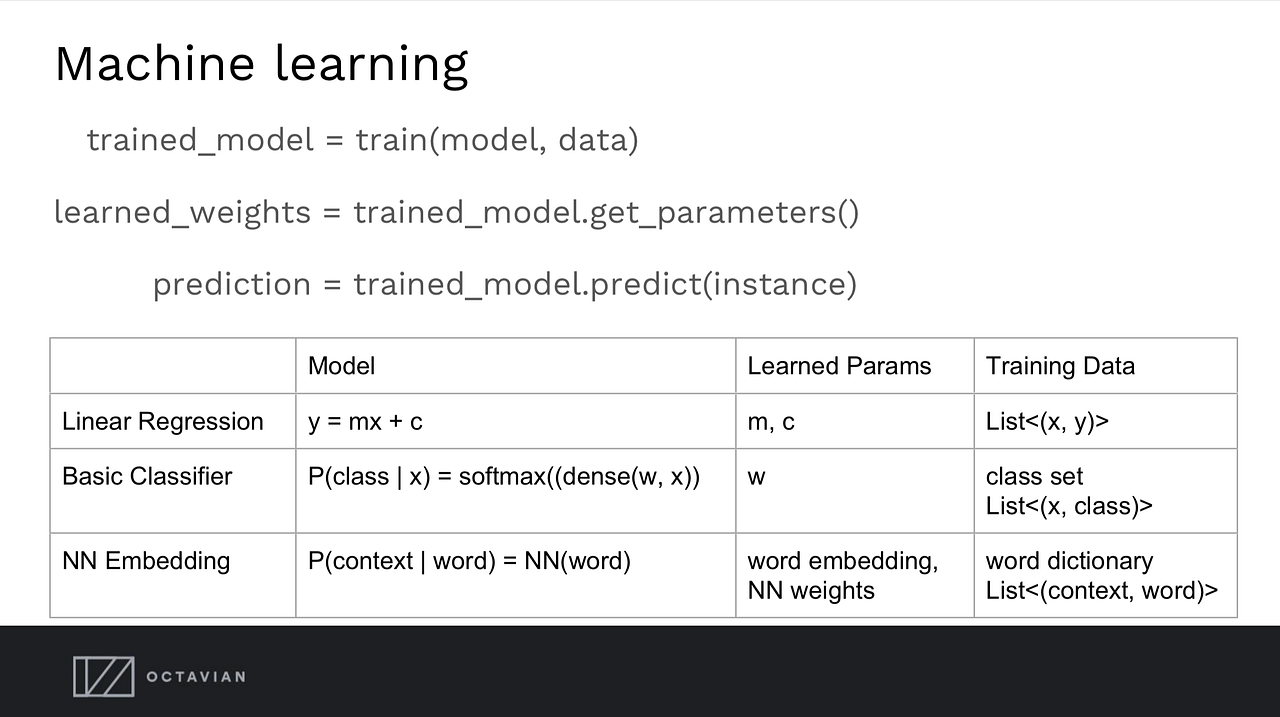 Machine learning

trained_model = train(model, data)

learned_weights = trained_model.get_parameters()

prediction = trained_model.predict(instance)

| | Model | Learned Params | Training Data |
|---|---|---|---|
| Linear Regression | y = mx + c | m, c | List<(x, y)> |
| Basic Classifier | P(class \| x) = softmax((dense(w, x)) | w | class set List<(x, class)> |
| NN Embedding | P(context \| word) = NN(word) | word embedding, NN weights | word dictionary List<(context, word)> |

OCTAVIAN